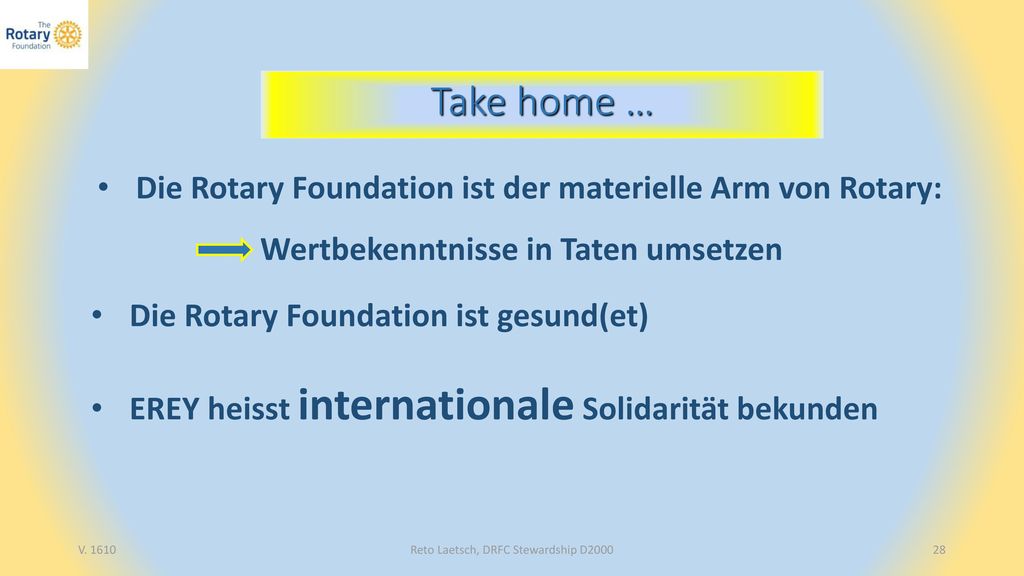 The Rotary Foundation

Take home …

• Die Rotary Foundation ist der materielle Arm von Rotary:

Wertbekenntnisse in Taten umsetzen

• Die Rotary Foundation ist gesund(et)

• EREY heisst internationale Solidarität bekunden

V. 1610

Reto Laetsch, DRFC Stewardship D2000

28